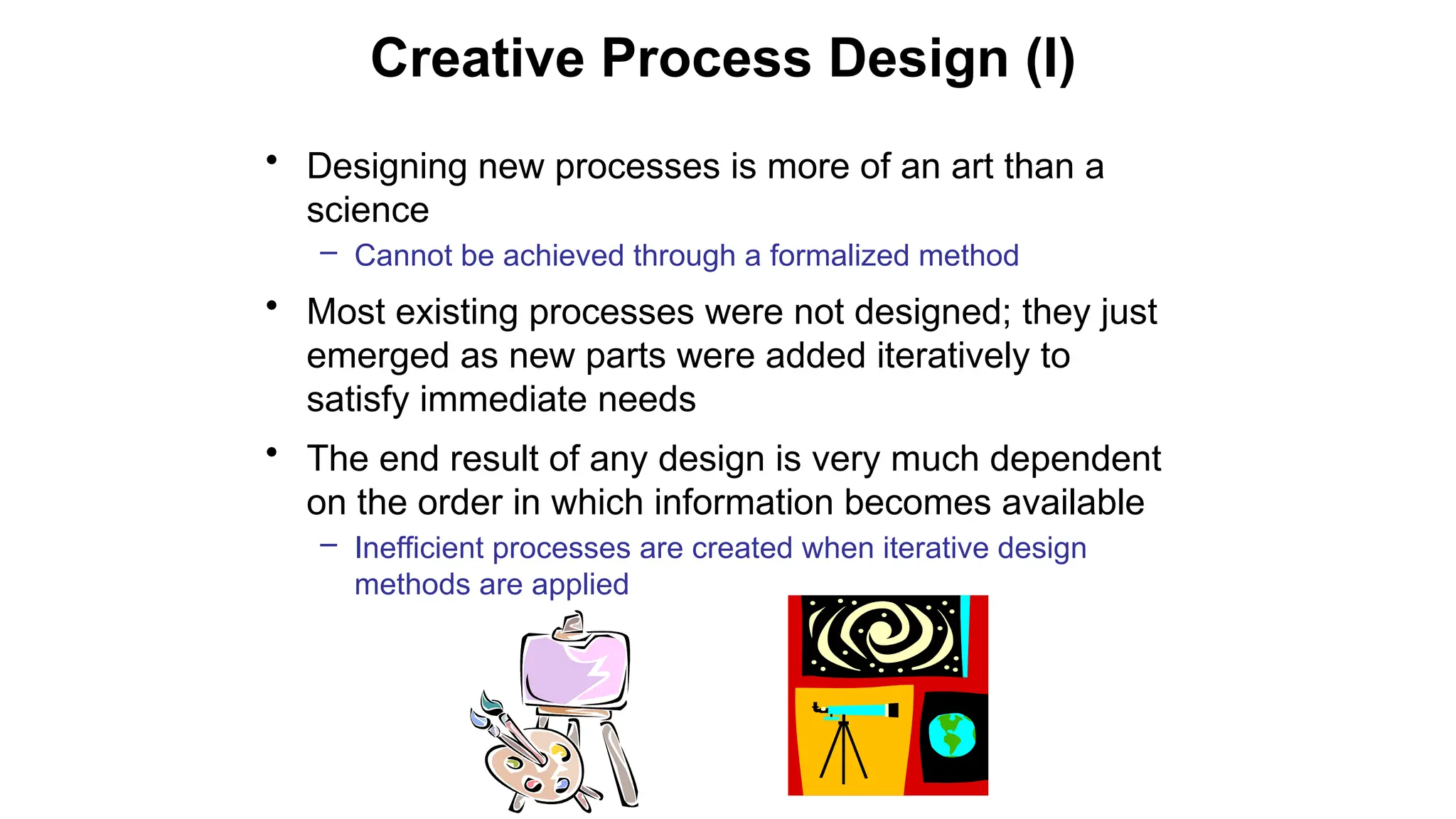 Creative Process Design (I)

• Designing new processes is more of an art than a science

– Cannot be achieved through a formalized method

• Most existing processes were not designed; they just emerged as new parts were added iteratively to satisfy immediate needs

• The end result of any design is very much dependent on the order in which information becomes available

– Inefficient processes are created when iterative design methods are applied